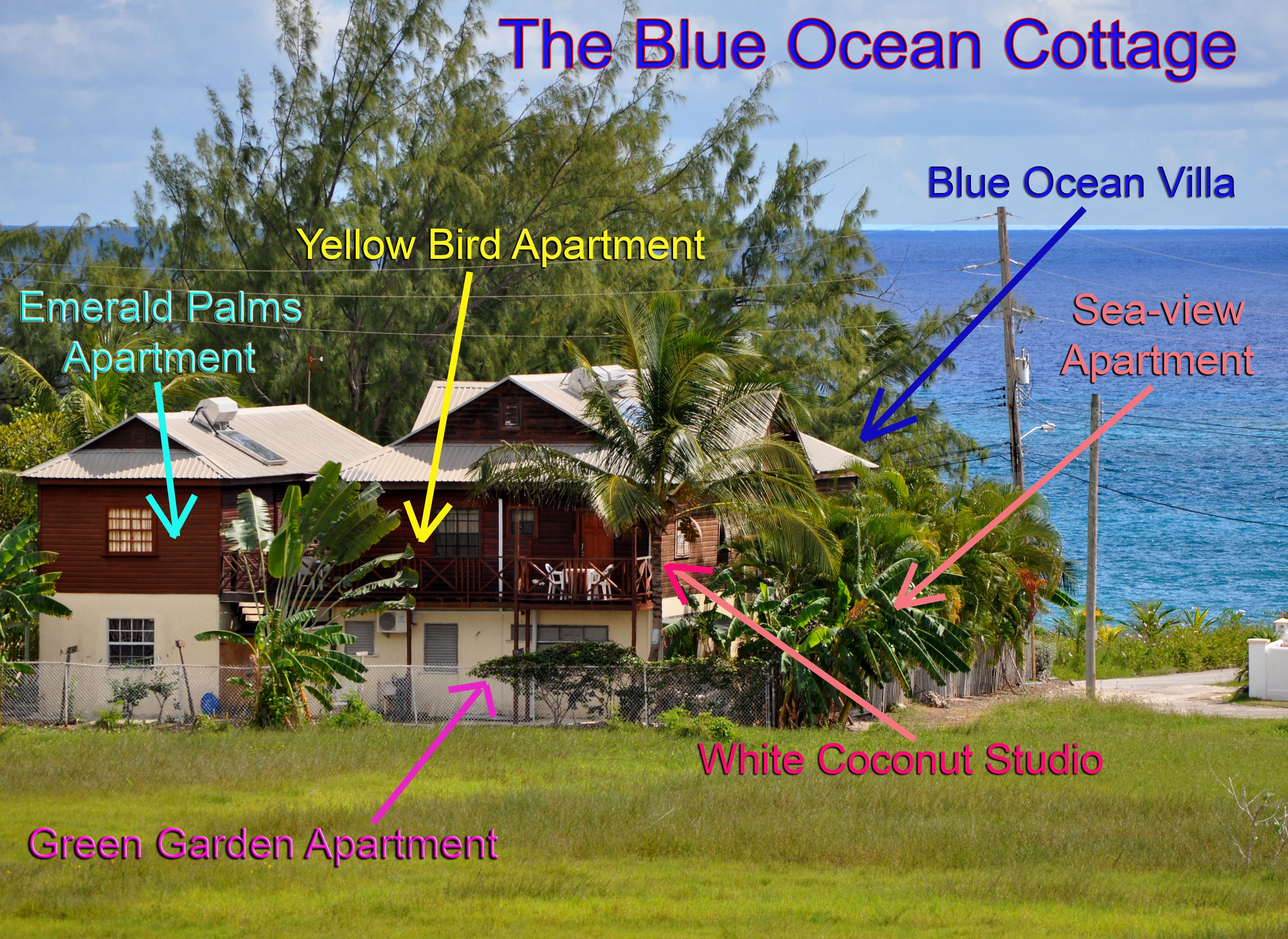 The Blue Ocean Cottage

Blue Ocean Villa

Yellow Bird Apartment

Emerald Palms Apartment

Sea-view Apartment

White Coconut Studio

Green Garden Apartment